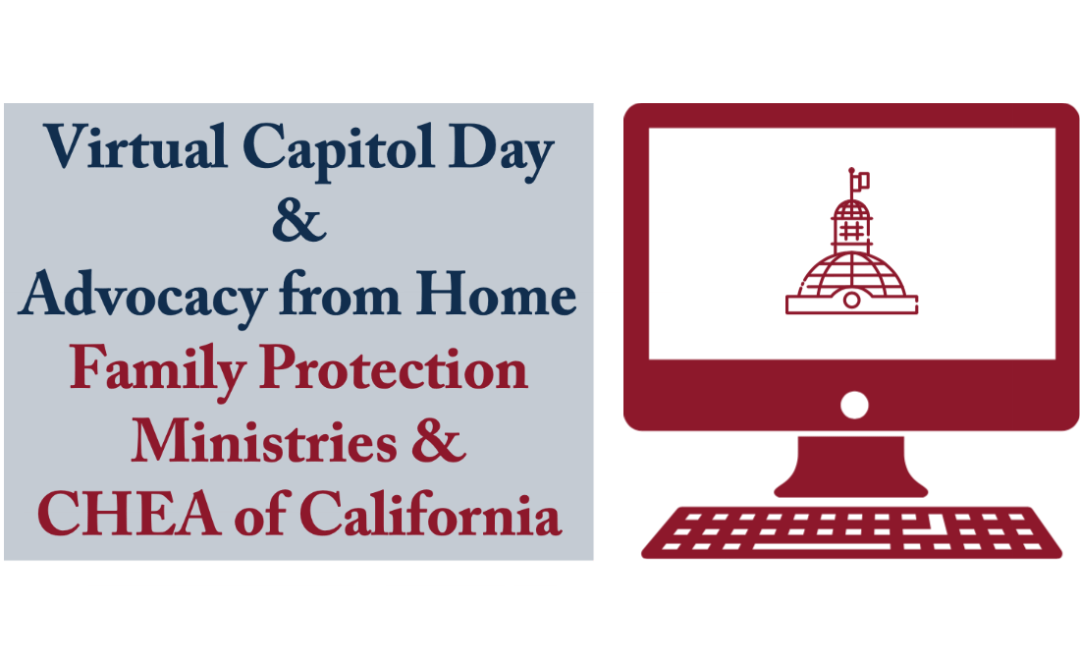 Virtual Capitol Day
&
Advocacy from Home
Family Protection
Ministries &
CHEA of California